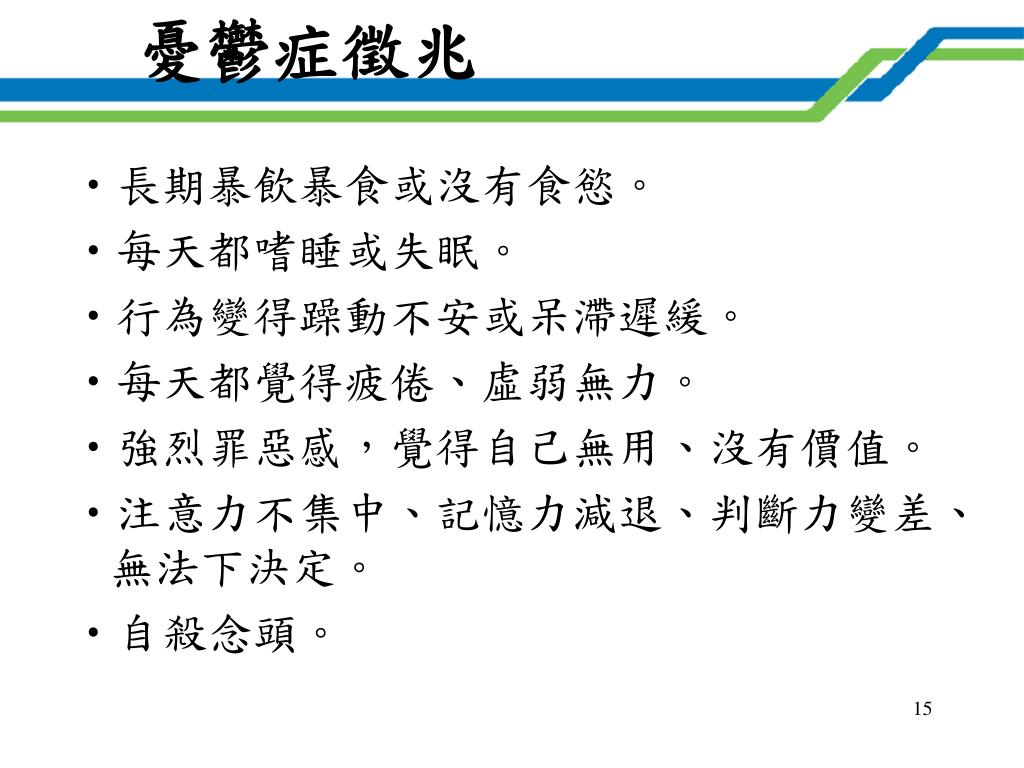 憂鬱症徵兆

• 長期暴飲暴食或沒有食慾。
• 每天都嗜睡或失眠。
• 行為變得躁動不安或呆滯遲緩。
• 每天都覺得疲倦、虛弱無力。
• 強烈罪惡感，覺得自己無用、沒有價值。
• 注意力不集中、記憶力減退、判斷力變差、無法下決定。
• 自殺念頭。

15